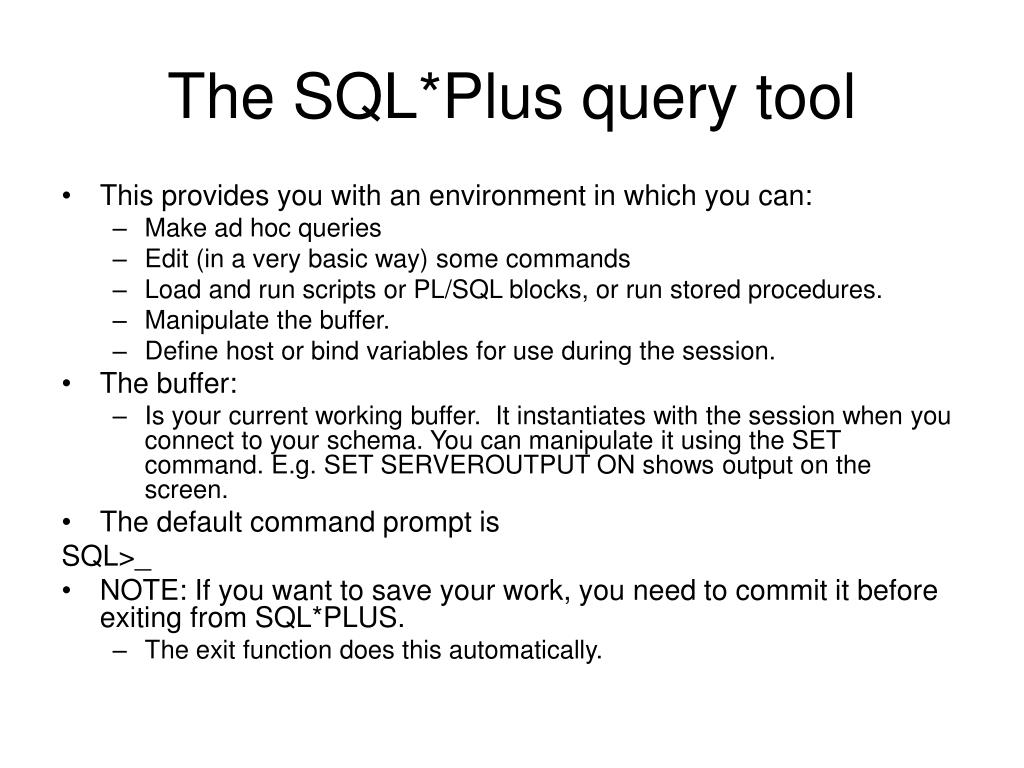 The SQL*Plus query tool

• This provides you with an environment in which you can:
– Make ad hoc queries
– Edit (in a very basic way) some commands
– Load and run scripts or PL/SQL blocks, or run stored procedures.
– Manipulate the buffer.
– Define host or bind variables for use during the session.
• The buffer:
– Is your current working buffer. It instantiates with the session when you connect to your schema. You can manipulate it using the SET command. E.g. SET SERVEROUTPUT ON shows output on the screen.
• The default command prompt is
SQL>_
• NOTE: If you want to save your work, you need to commit it before exiting from SQL*PLUS.
– The exit function does this automatically.